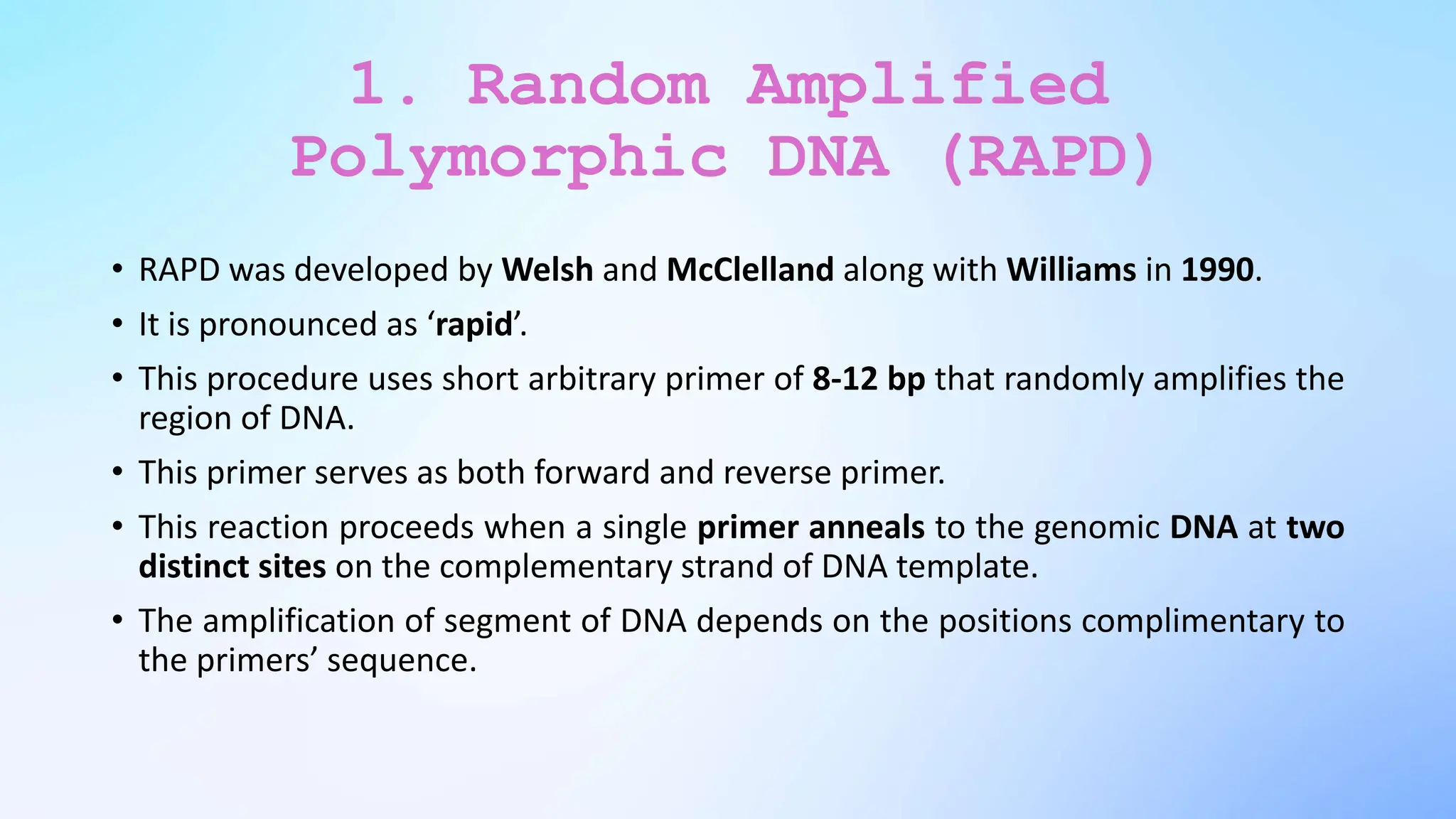 1. Random Amplified Polymorphic DNA (RAPD)

• RAPD was developed by Welsh and McClelland along with Williams in 1990.

• It is pronounced as ‘rapid’.

• This procedure uses short arbitrary primer of 8-12 bp that randomly amplifies the region of DNA.

• This primer serves as both forward and reverse primer.

• This reaction proceeds when a single primer anneals to the genomic DNA at two distinct sites on the complementary strand of DNA template.

• The amplification of segment of DNA depends on the positions complimentary to the primers’ sequence.